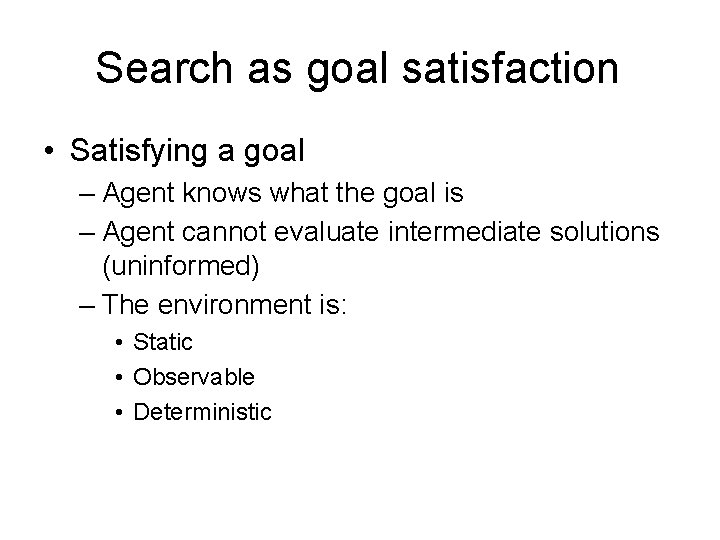 Search as goal satisfaction

• Satisfying a goal
– Agent knows what the goal is
– Agent cannot evaluate intermediate solutions (uninformed)
– The environment is:
• Static
• Observable
• Deterministic